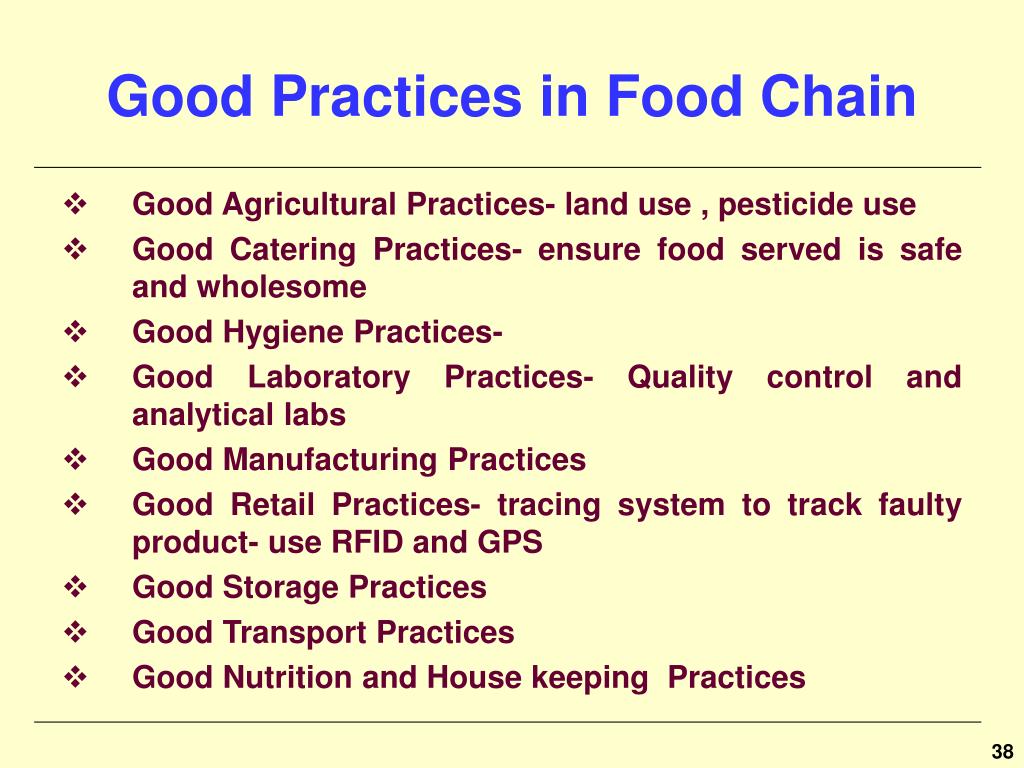 Good Practices in Food Chain

❖ Good Agricultural Practices- land use , pesticide use
❖ Good Catering Practices- ensure food served is safe and wholesome
❖ Good Hygiene Practices-
❖ Good Laboratory Practices- Quality control and analytical labs
❖ Good Manufacturing Practices
❖ Good Retail Practices- tracing system to track faulty product- use RFID and GPS
❖ Good Storage Practices
❖ Good Transport Practices
❖ Good Nutrition and House keeping Practices

38